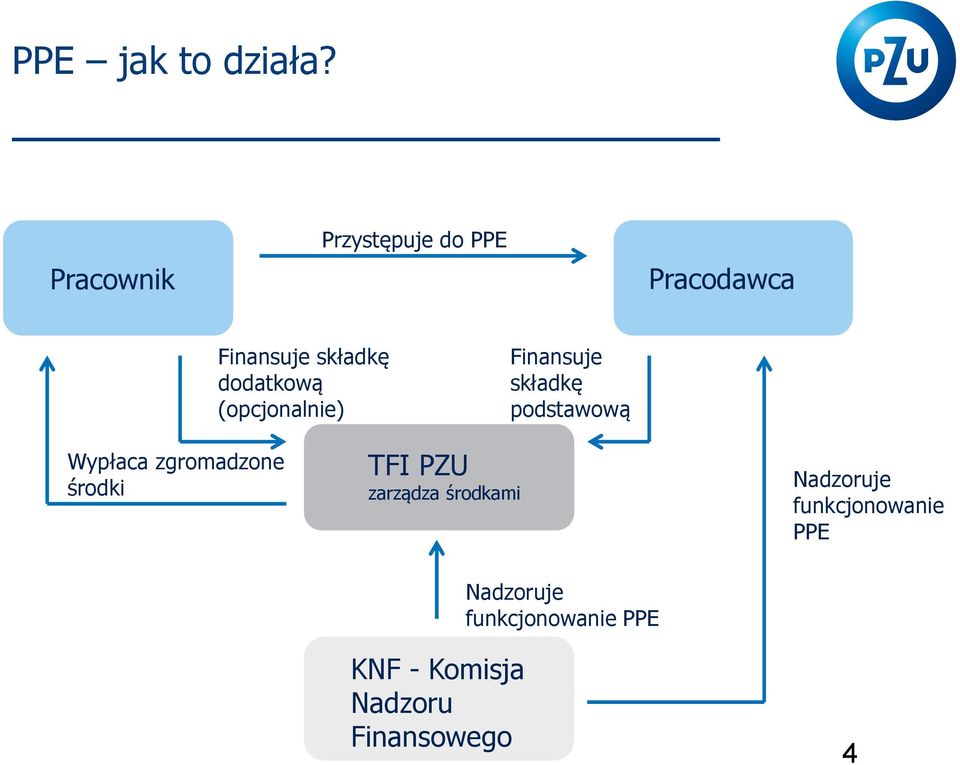 PPE – jak to działa?

PZU

Pracownik

Przystępuje do PPE

Pracodawca

Finansuje składkę dodatkową (opcjonalnie)

Finansuje składkę podstawową

Wypłaca zgromadzone środki

TFI PZU
zarządza środkami

Nadzoruje funkcjonowanie PPE

Nadzoruje funkcjonowanie PPE

KNF - Komisja Nadzoru Finansowego

4